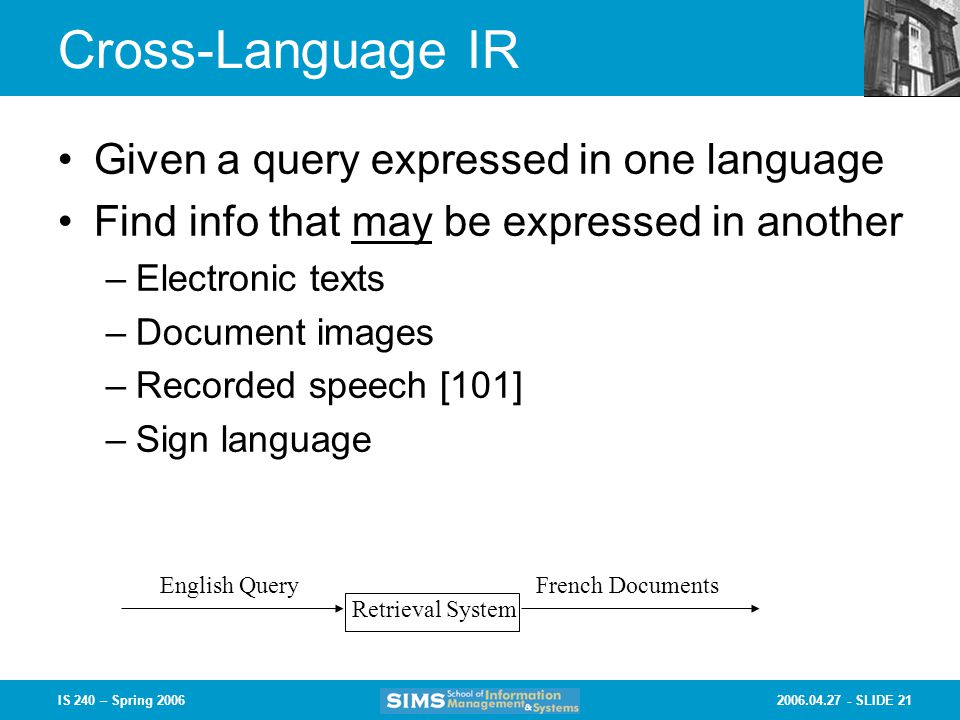 Cross-Language IR

• Given a query expressed in one language
• Find info that may be expressed in another
– Electronic texts
– Document images
– Recorded speech [101]
– Sign language

English Query
Retrieval System
French Documents

IS 240 – Spring 2006
SIMS School of Information Management & Systems
2006.04.27 - SLIDE 21